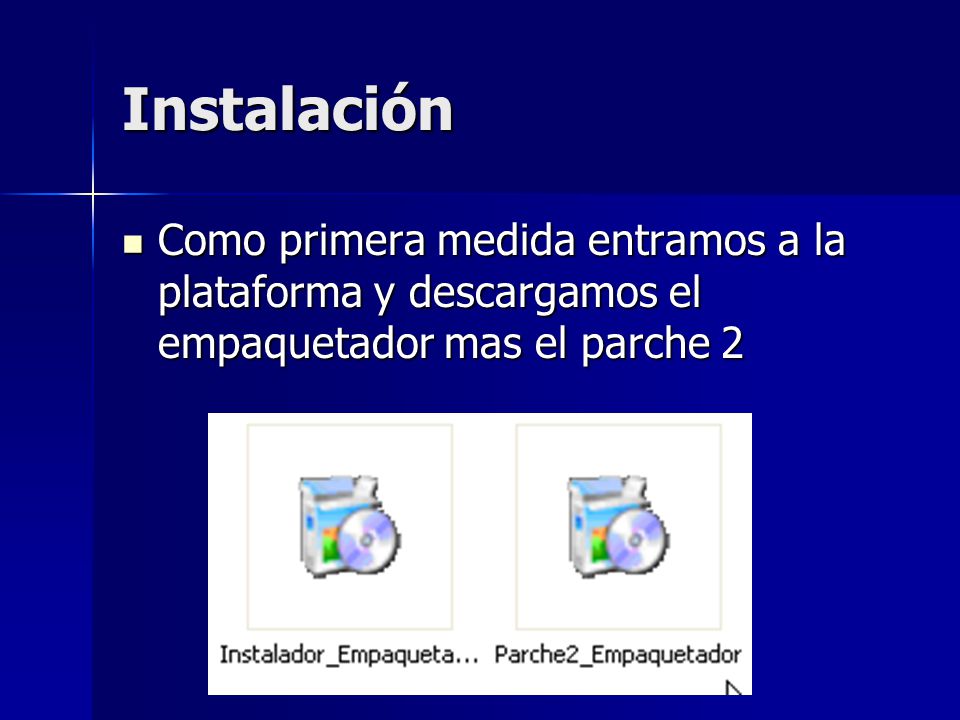 Instalación

Como primera medida entramos a la plataforma y descargamos el empaquetador mas el parche 2

Instalador_Empaqueta...

Parche2_Empaquetador